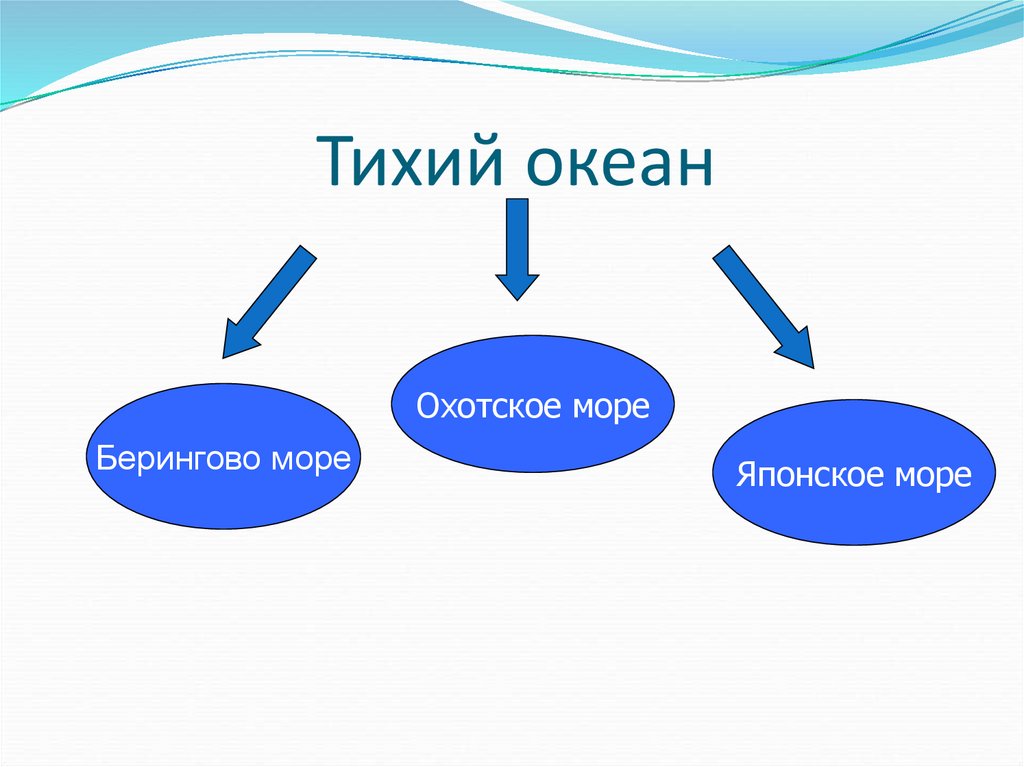 Тихий океан

Берингово море

Охотское море

Японское море